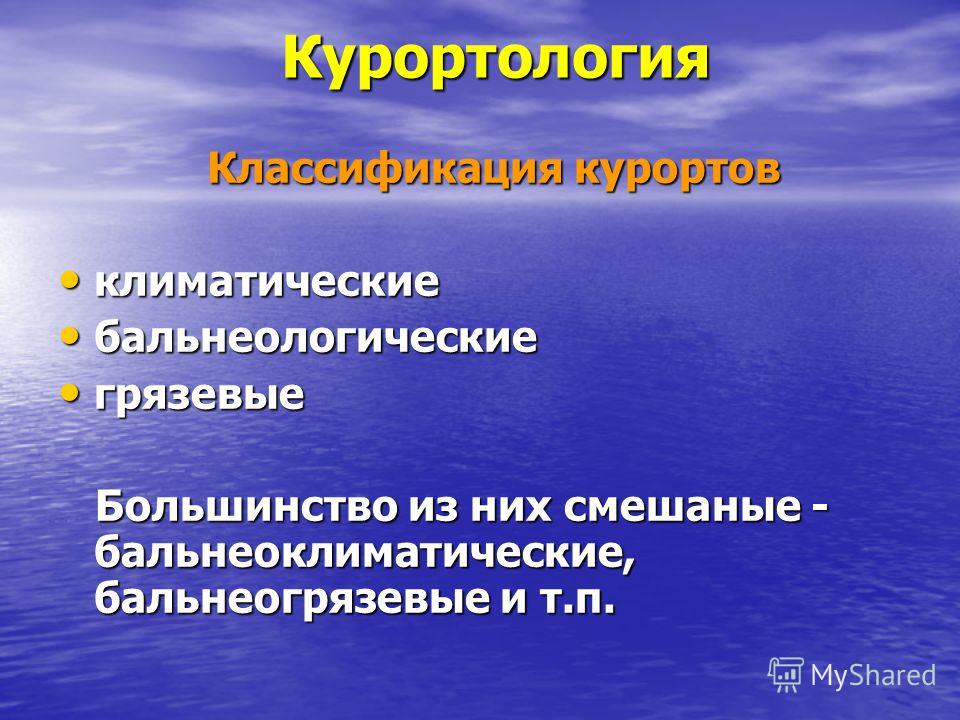 Курортология

Классификация курортов

• климатические
• бальнеологические
• грязевые

Большинство из них смешаные - бальнеоклиматические, бальнеогрязевые и т.п.

MyShared